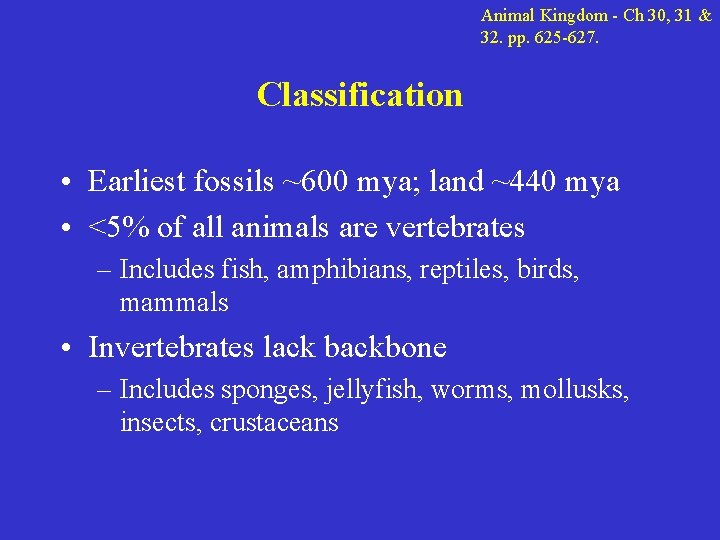 Animal Kingdom - Ch 30, 31 & 32. pp. 625-627.

Classification

• Earliest fossils ~600 mya; land ~440 mya
• <5% of all animals are vertebrates
– Includes fish, amphibians, reptiles, birds, mammals
• Invertebrates lack backbone
– Includes sponges, jellyfish, worms, mollusks, insects, crustaceans